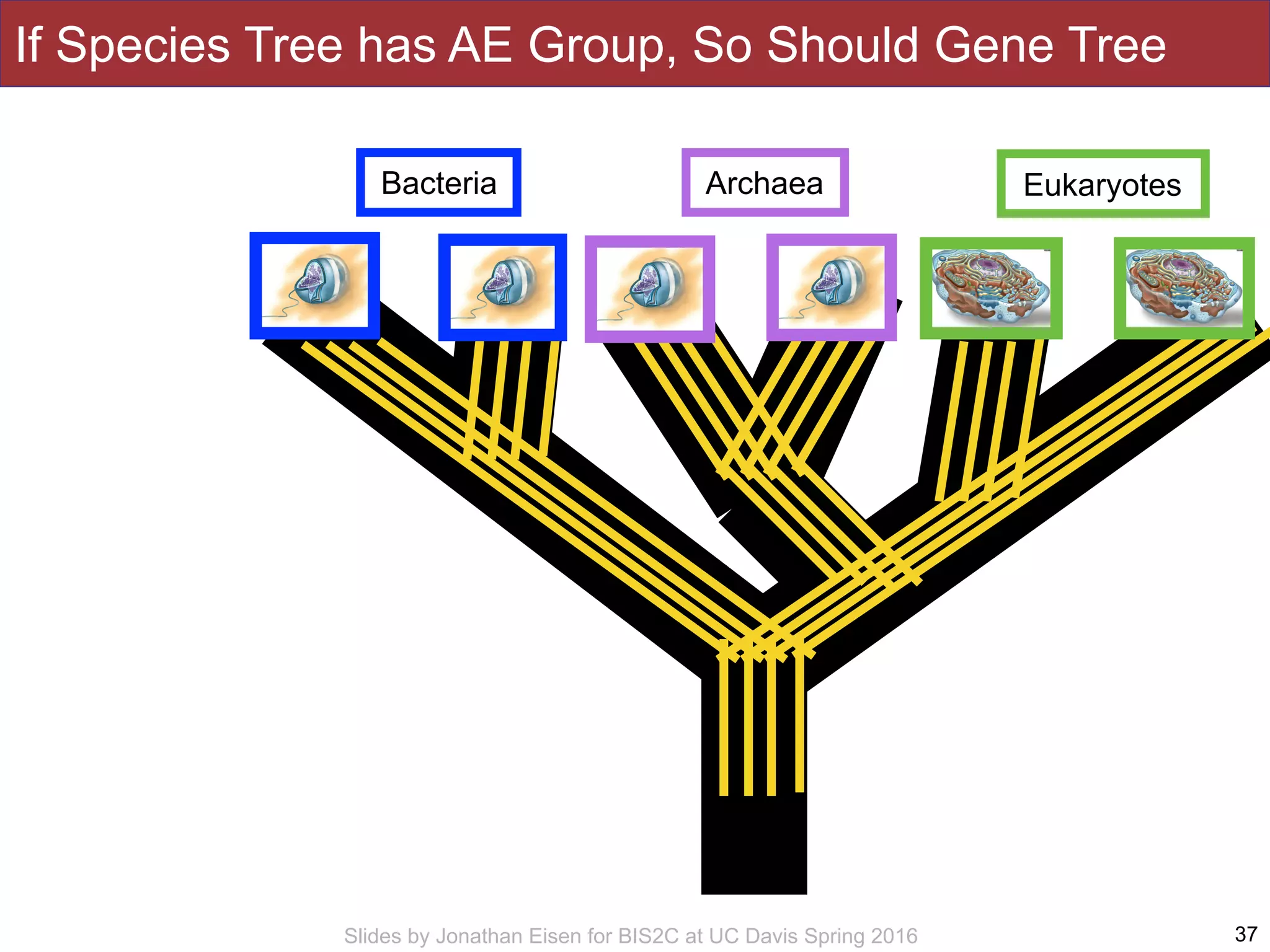 If Species Tree has AE Group, So Should Gene Tree

Bacteria

Archaea

Eukaryotes

Slides by Jonathan Eisen for BIS2C at UC Davis Spring 2016

37